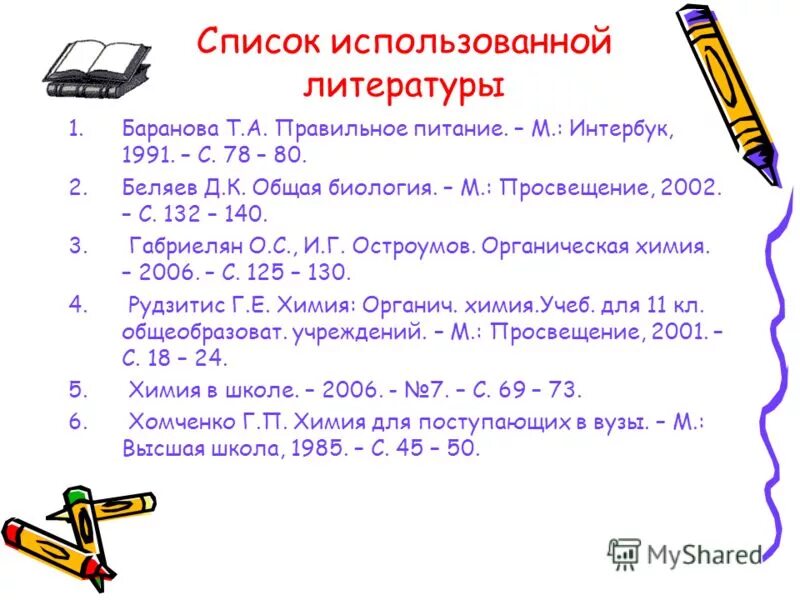 Список использованной литературы

1. Баранова Т.А. Правильное питание. – М.: Интербук, 1991. – С. 78 – 80.
2. Беляев Д.К. Общая биология. – М.: Просвещение, 2002. – С. 132 – 140.
3. Габриелян О.С., И.Г. Остроумов. Органическая химия. – 2006. – С. 125 – 130.
4. Рудзитис Г.Е. Химия: Органич. химия.Учеб. для 11 кл. общеобразоват. учреждений. – М.: Просвещение, 2001. – С. 18 – 24.
5. Химия в школе. – 2006. - №7. – С. 69 – 73.
6. Хомченко Г.П. Химия для поступающих в вузы. – М.: Высшая школа, 1985. – С. 45 – 50.

MyShared